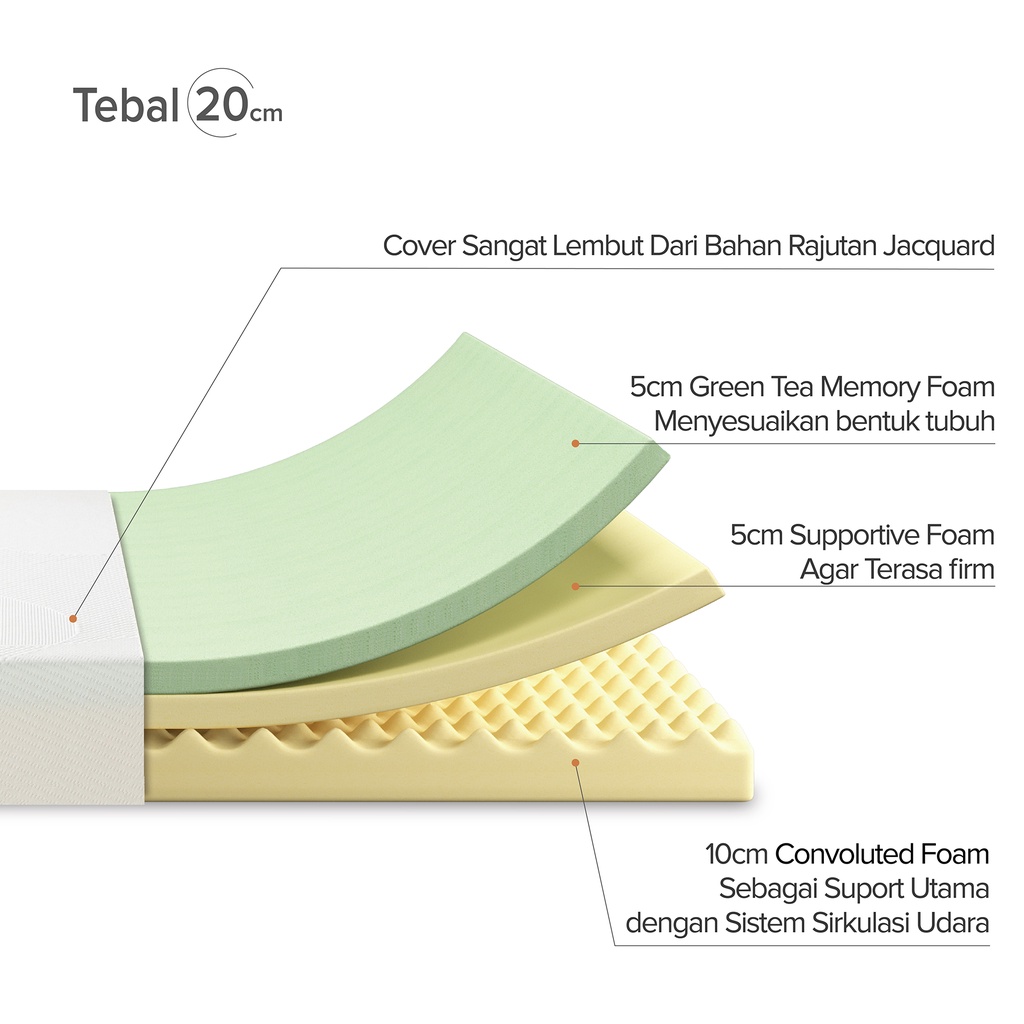 Tebal 20cm

Cover Sangat Lembut Dari Bahan Rajutan Jacquard

5cm Green Tea Memory Foam
Menyesuaikan bentuk tubuh

5cm Supportive Foam
Agar Terasa firm

10cm Convoluted Foam
Sebagai Suport Utama
dengan Sistem Sirkulasi Udara